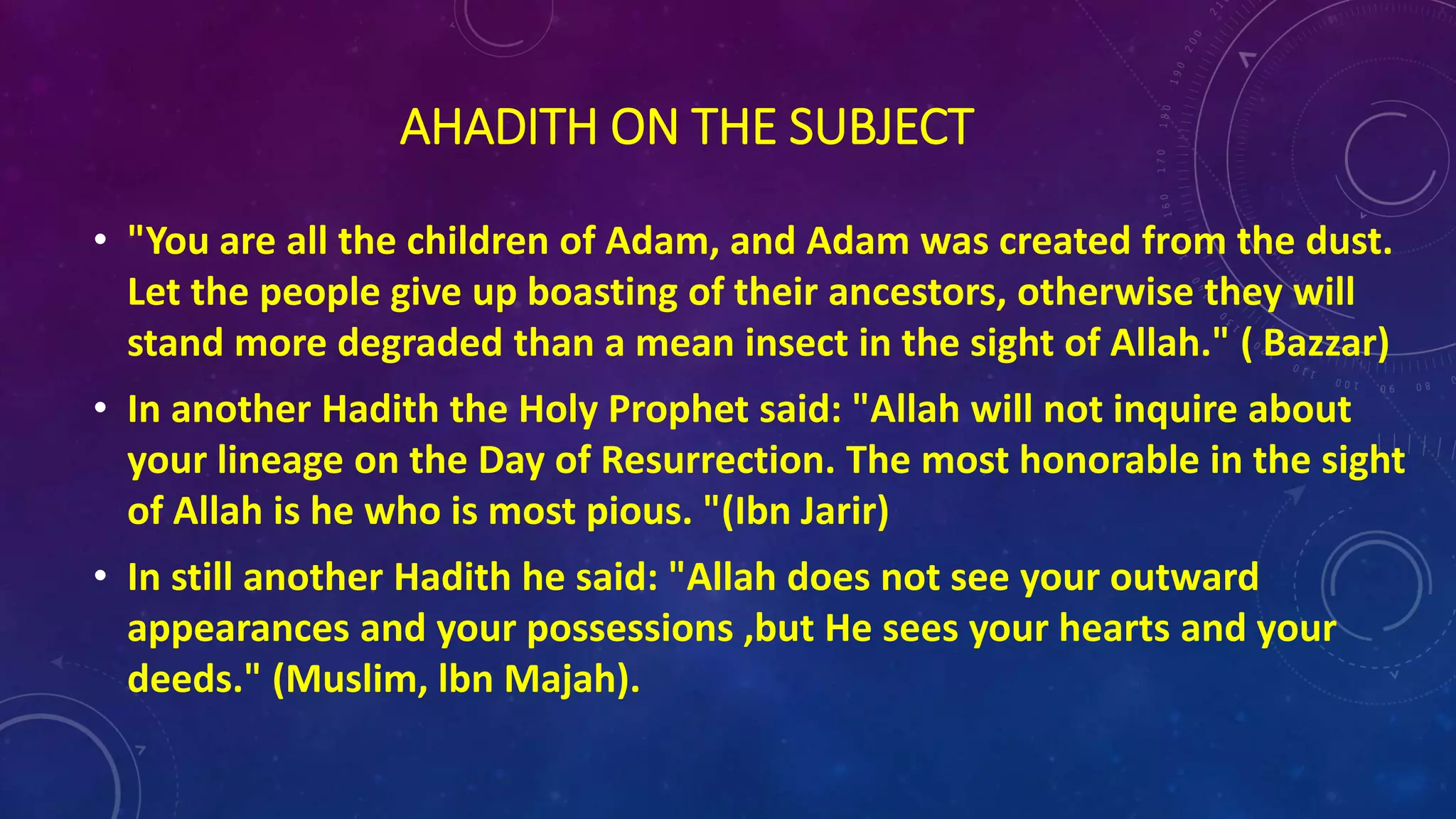 AHADITH ON THE SUBJECT

• "You are all the children of Adam, and Adam was created from the dust. Let the people give up boasting of their ancestors, otherwise they will stand more degraded than a mean insect in the sight of Allah." ( Bazzar)

• In another Hadith the Holy Prophet said: "Allah will not inquire about your lineage on the Day of Resurrection. The most honorable in the sight of Allah is he who is most pious. "(Ibn Jarir)

• In still another Hadith he said: "Allah does not see your outward appearances and your possessions ,but He sees your hearts and your deeds." (Muslim, Ibn Majah).